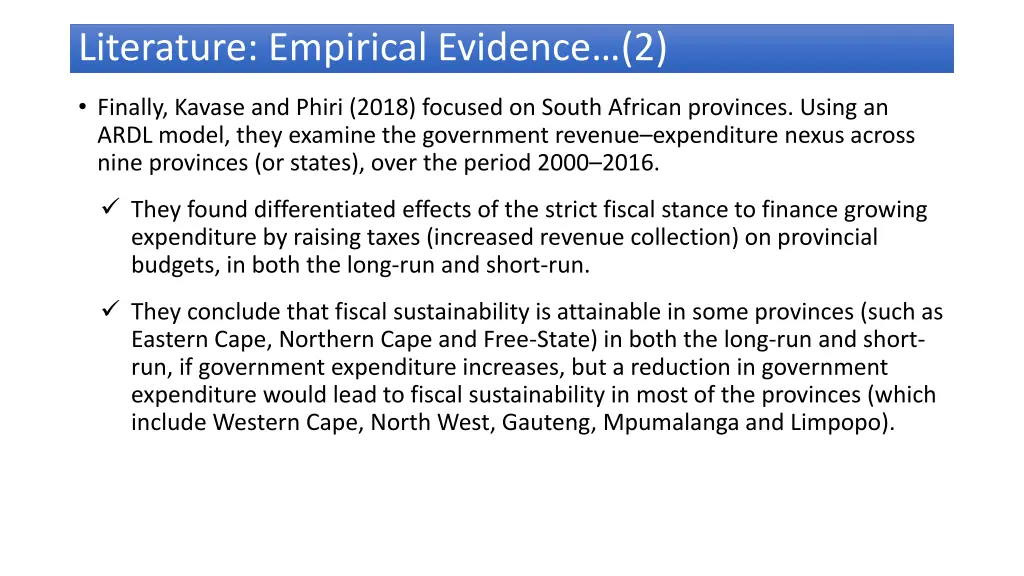 Literature: Empirical Evidence…(2)

• Finally, Kavase and Phiri (2018) focused on South African provinces. Using an ARDL model, they examine the government revenue–expenditure nexus across nine provinces (or states), over the period 2000–2016.

✓ They found differentiated effects of the strict fiscal stance to finance growing expenditure by raising taxes (increased revenue collection) on provincial budgets, in both the long-run and short-run.

✓ They conclude that fiscal sustainability is attainable in some provinces (such as Eastern Cape, Northern Cape and Free-State) in both the long-run and short-run, if government expenditure increases, but a reduction in government expenditure would lead to fiscal sustainability in most of the provinces (which include Western Cape, North West, Gauteng, Mpumalanga and Limpopo).